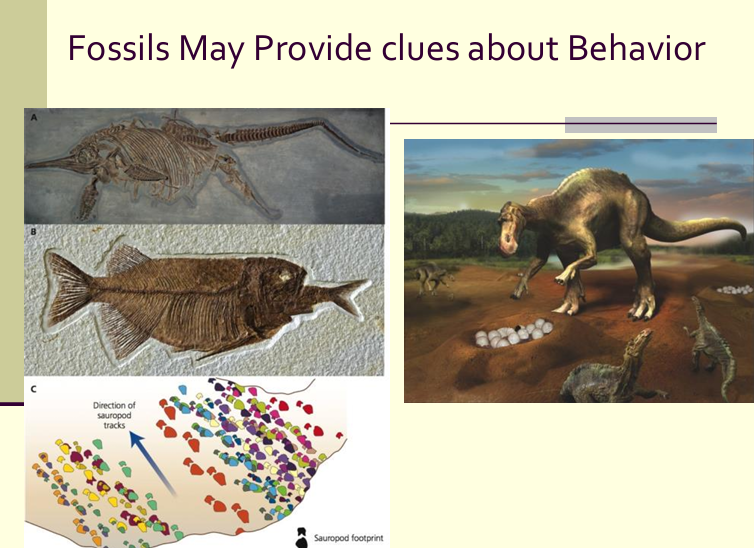 Fossils May Provide clues about Behavior

A

B

C

Direction of sauropod tracks

Sauropod footprint